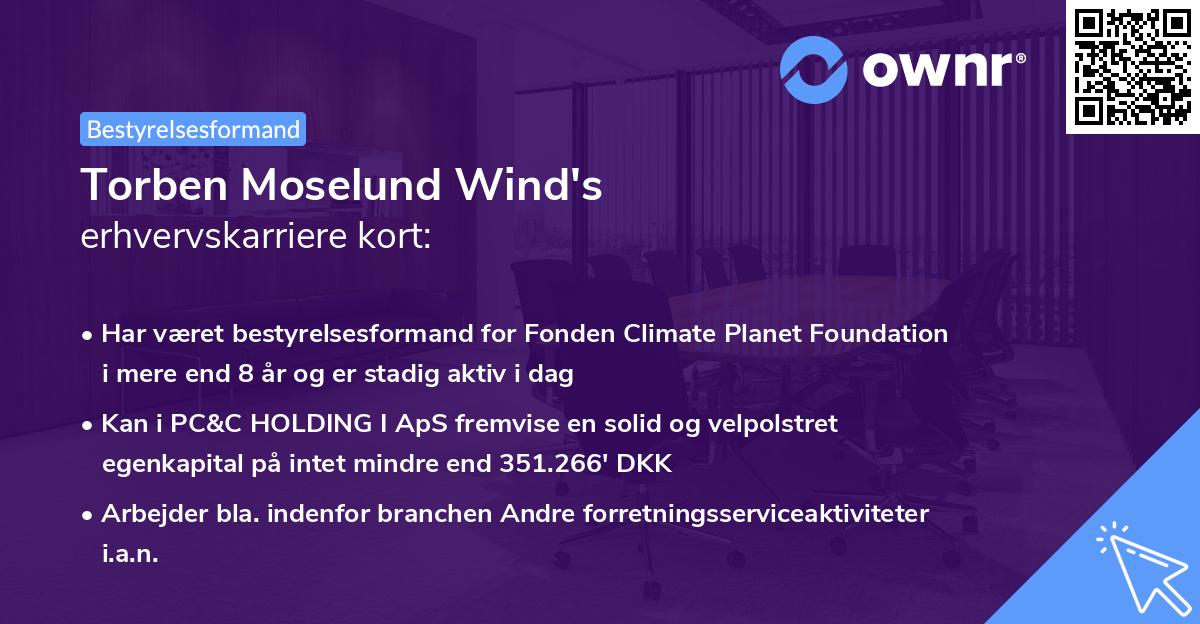 ownr®

Bestyrelsesformand

Torben Moselund Wind's
erhvervskarriere kort:

• Har været bestyrelsesformand for Fonden Climate Planet Foundation i mere end 8 år og er stadig aktiv i dag

• Kan i PC&C HOLDING I ApS fremvise en solid og velpolstret egenkapital på intet mindre end 351.266' DKK

• Arbejder bla. indenfor branchen Andre forretningsserviceaktiviteter i.a.n.